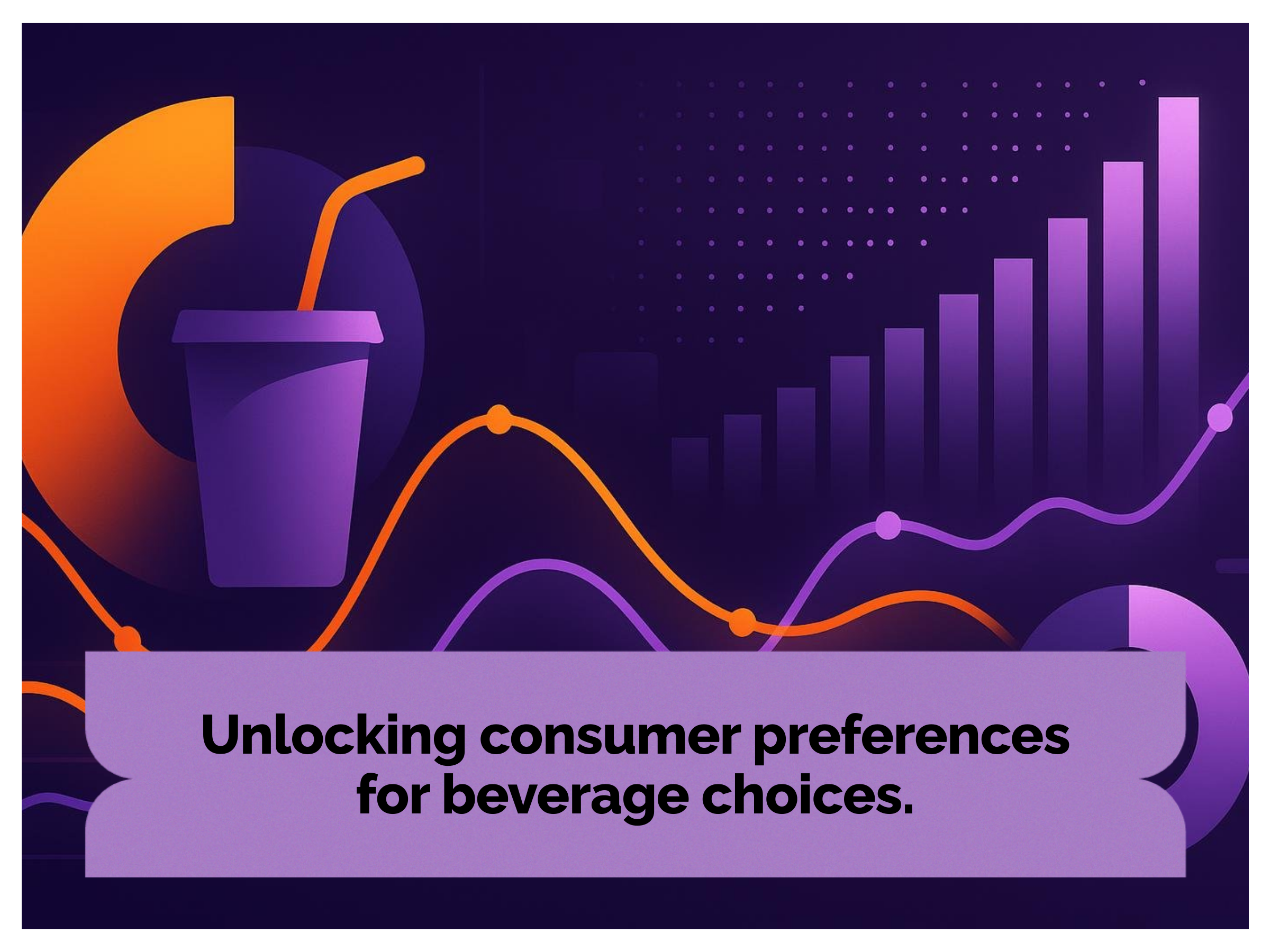 Unlocking consumer preferences for beverage choices.